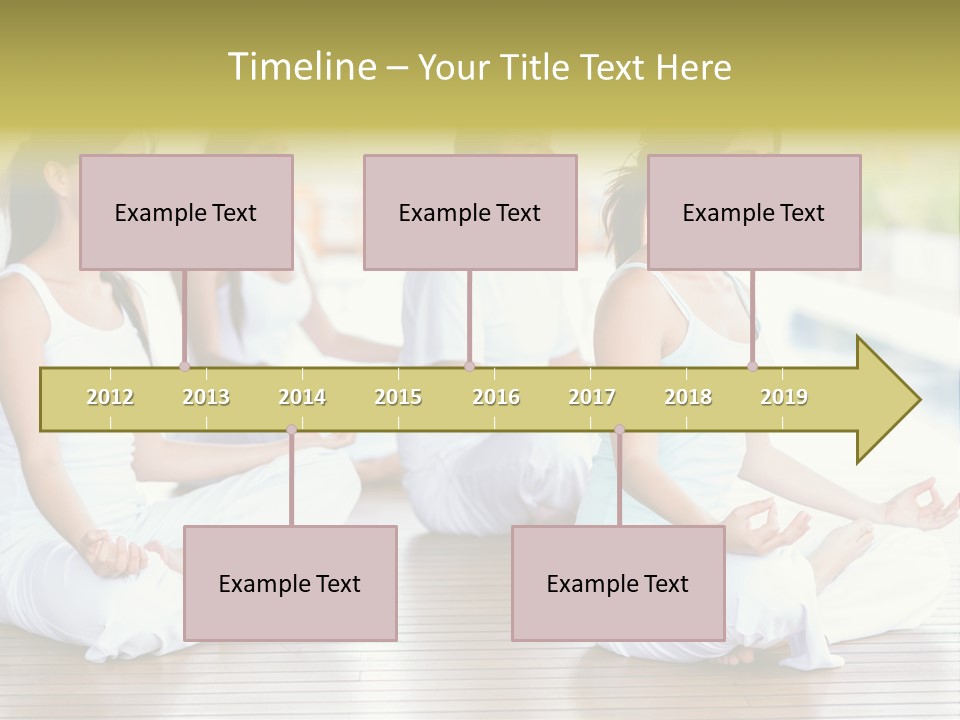 Timeline – Your Title Text Here

Example Text

Example Text

Example Text

2012 2013 2014 2015 2016 2017 2018 2019

Example Text

Example Text